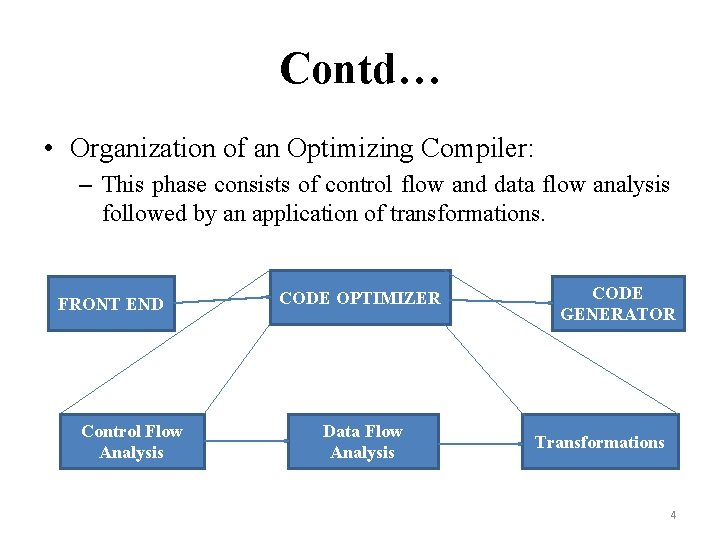 Contd…

• Organization of an Optimizing Compiler:

– This phase consists of control flow and data flow analysis followed by an application of transformations.

FRONT END

CODE OPTIMIZER

CODE GENERATOR

Control Flow Analysis

Data Flow Analysis

Transformations

4